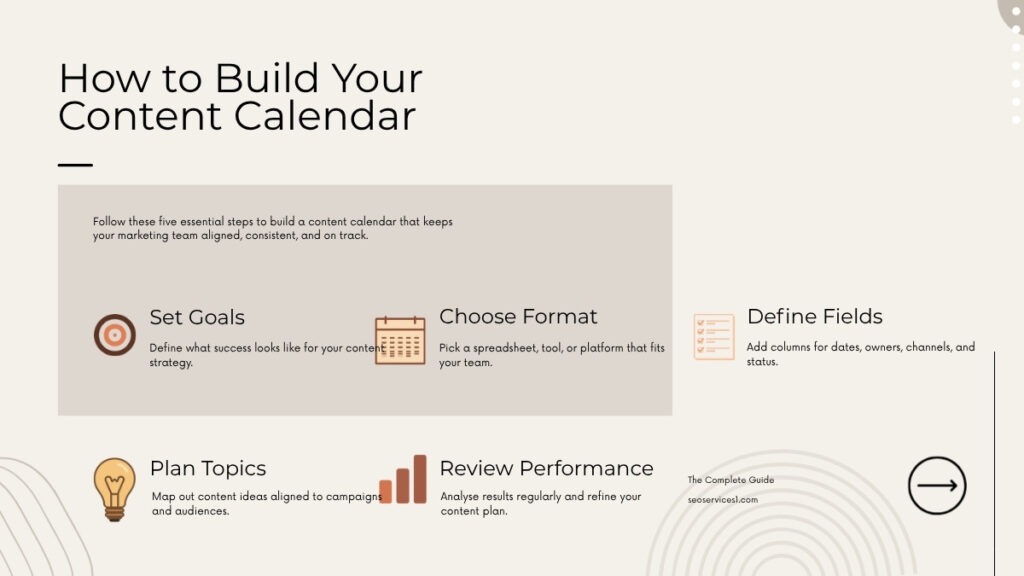 How to Build Your Content Calendar

Follow these five essential steps to build a content calendar that keeps your marketing team aligned, consistent, and on track.

Set Goals

Define what success looks like for your content strategy.

Choose Format

Pick a spreadsheet, tool, or platform that fits your team.

Define Fields

Add columns for dates, owners, channels, and status.

Plan Topics

Map out content ideas aligned to campaigns and audiences.

Review Performance

Analyse results regularly and refine your content plan.

The Complete Guide

seoservices1.com